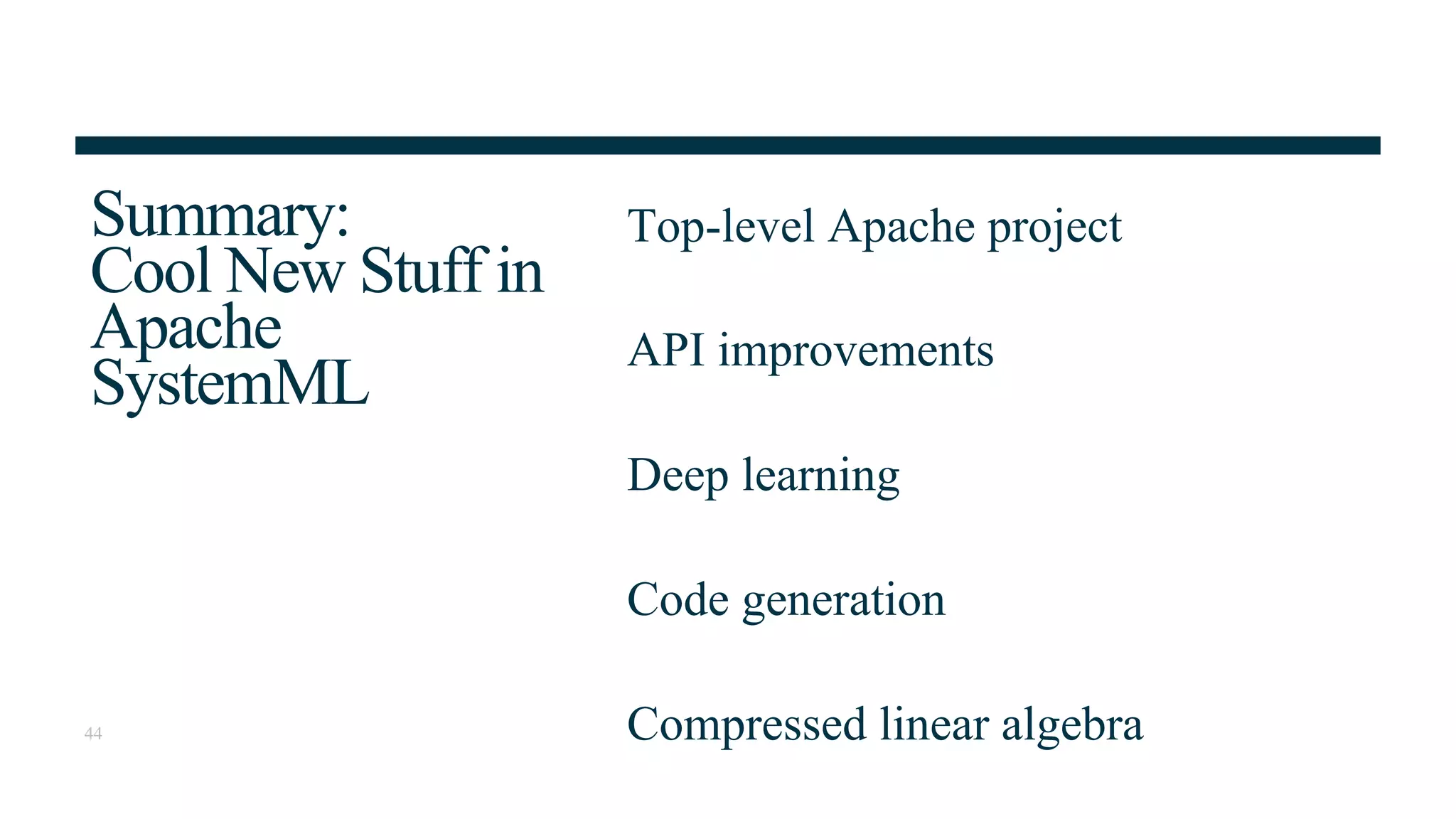 Summary: Cool New Stuff in Apache SystemML

Top-level Apache project

API improvements

Deep learning

Code generation

Compressed linear algebra

44